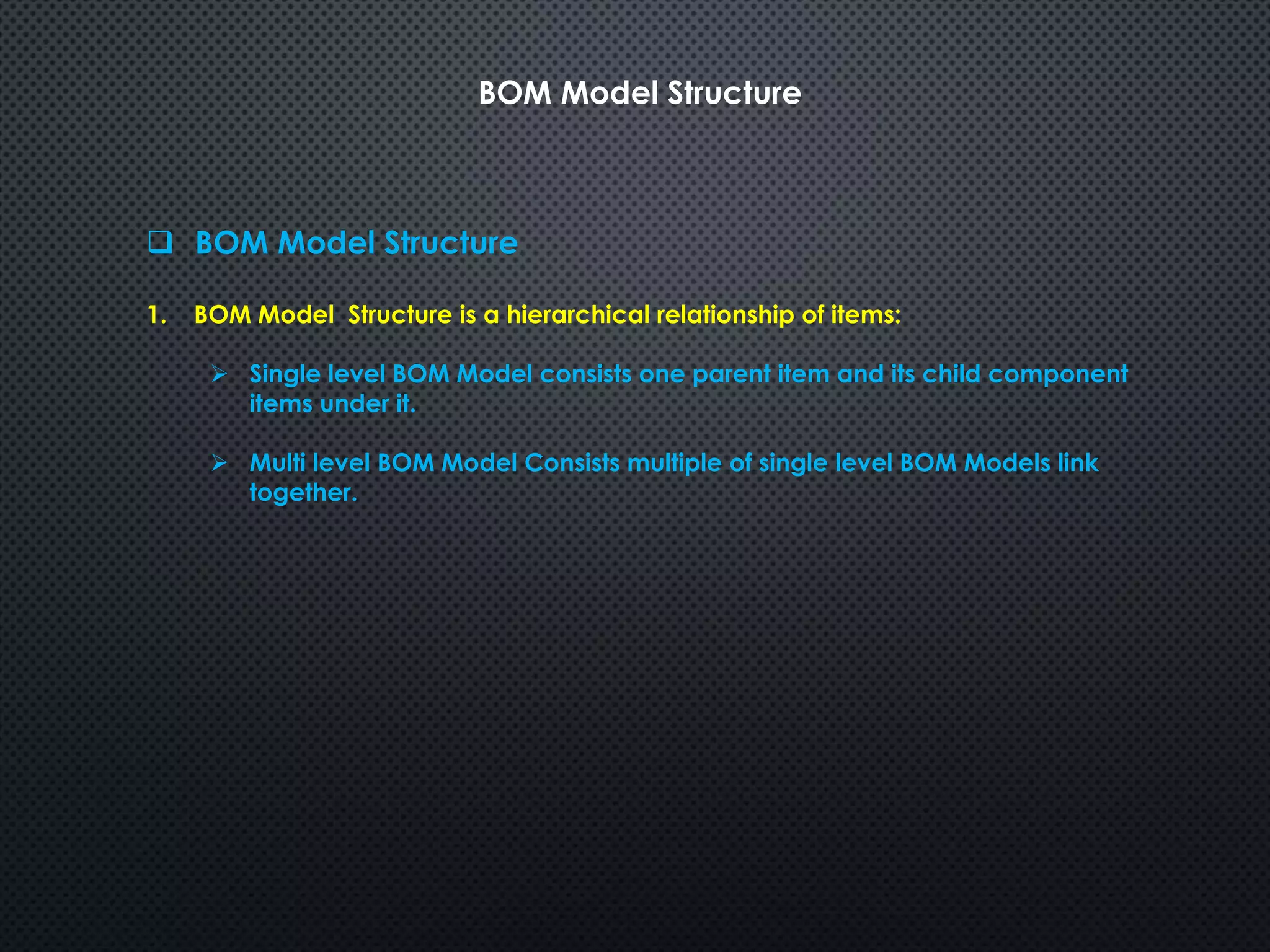 BOM Model Structure

❑ BOM Model Structure

1. BOM Model Structure is a hierarchical relationship of items:

➢ Single level BOM Model consists one parent item and its child component items under it.

➢ Multi level BOM Model Consists multiple of single level BOM Models link together.